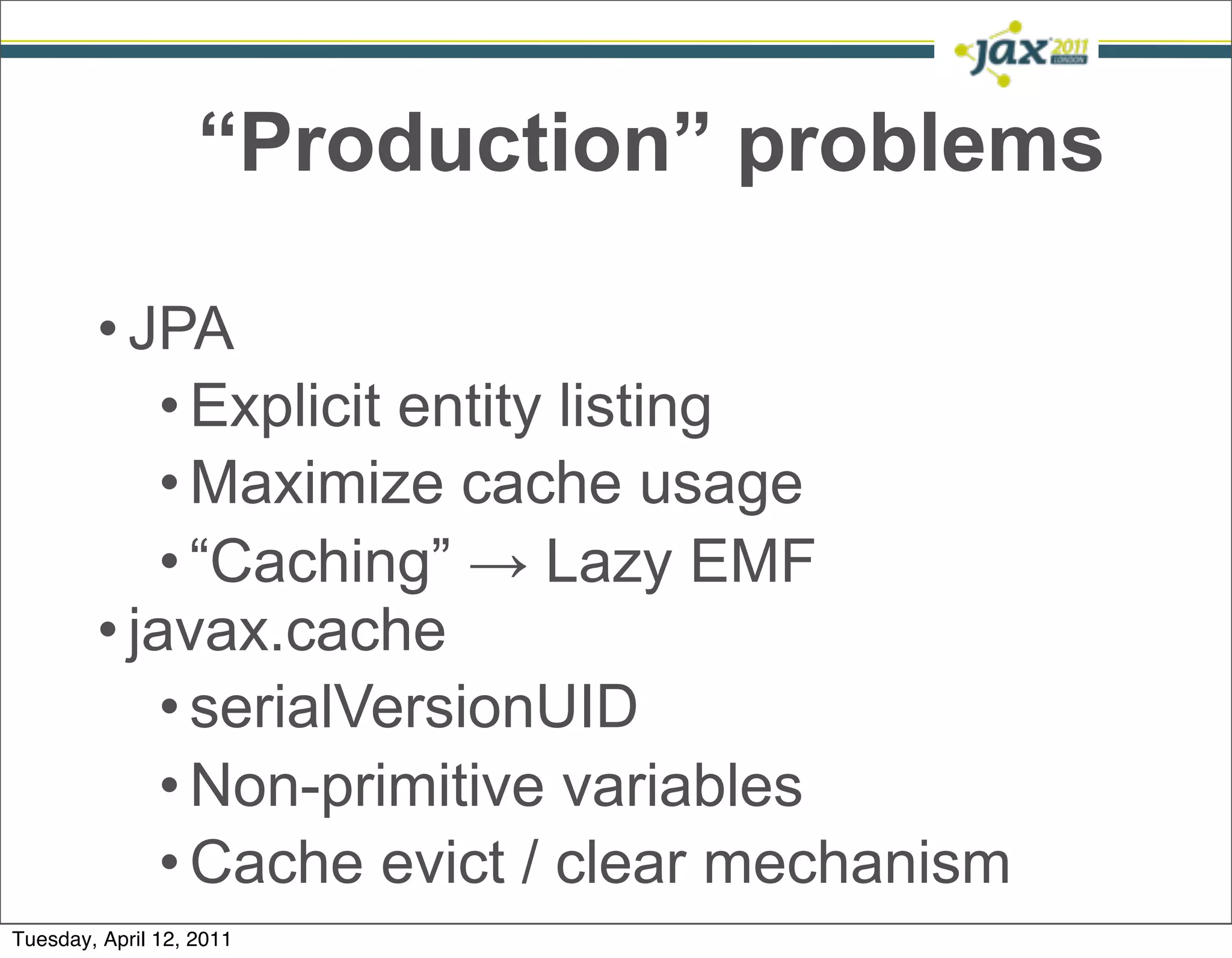 jax 2011 LONDON

“Production” problems

• JPA
  • Explicit entity listing
  • Maximize cache usage
  • “Caching” → Lazy EMF
• javax.cache
  • serialVersionUID
  • Non-primitive variables
  • Cache evict / clear mechanism

Tuesday, April 12, 2011